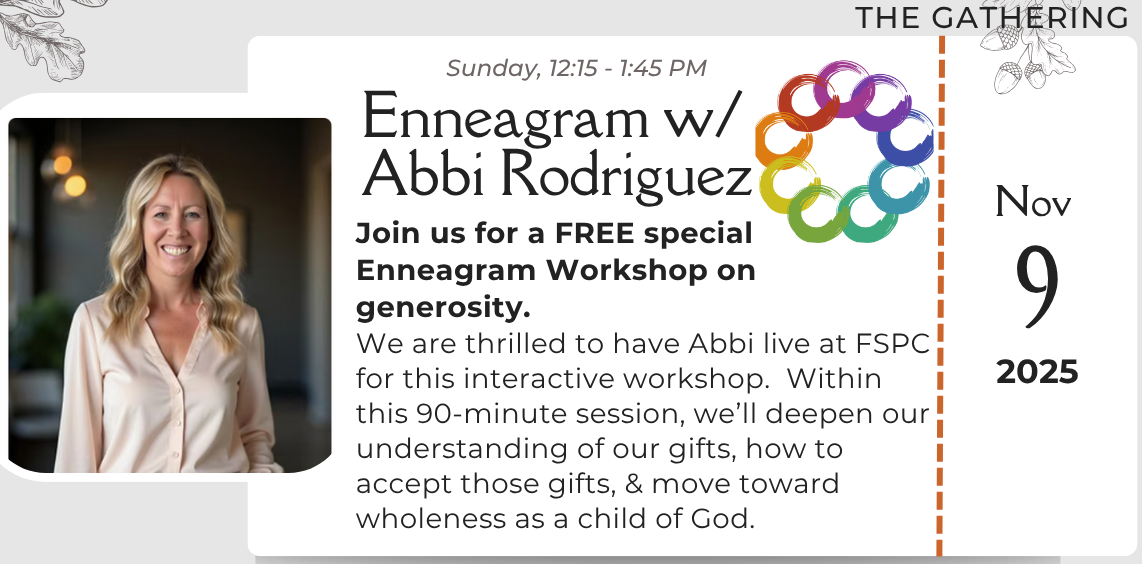 THE GATHERING

Sunday, 12:15 - 1:45 PM

Enneagram w/ Abbi Rodriguez

Join us for a FREE special Enneagram Workshop on generosity.

We are thrilled to have Abbi live at FSPC for this interactive workshop. Within this 90-minute session, we'll deepen our understanding of our gifts, how to accept those gifts, & move toward wholeness as a child of God.

Nov
9
2025